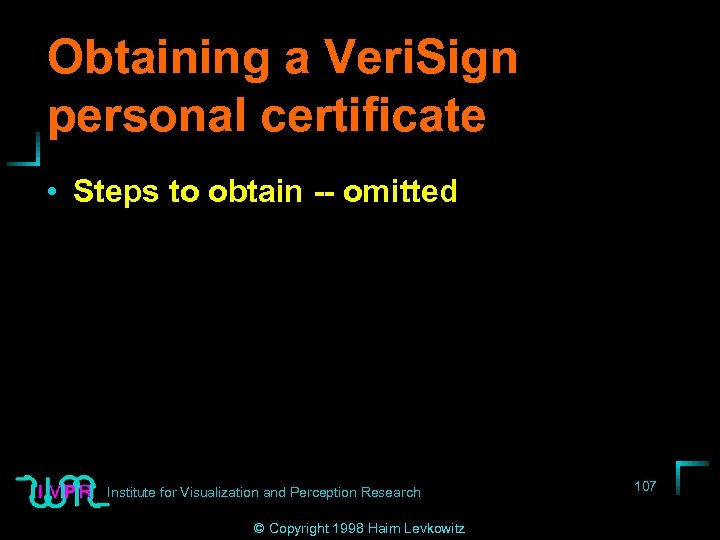 Obtaining a VeriSign personal certificate

• Steps to obtain -- omitted

IVPR Institute for Visualization and Perception Research

107

© Copyright 1998 Haim Levkowitz